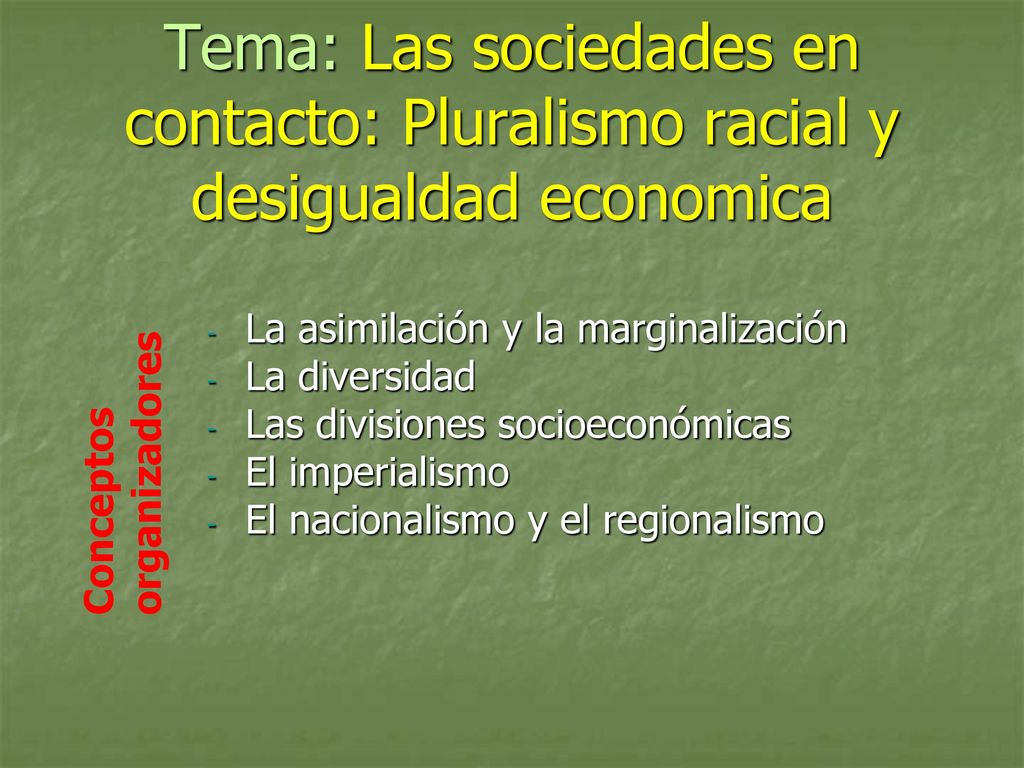 Tema: Las sociedades en contacto: Pluralismo racial y desigualdad economica

Conceptos organizadores

- La asimilación y la marginalización
- La diversidad
- Las divisiones socioeconómicas
- El imperialismo
- El nacionalismo y el regionalismo